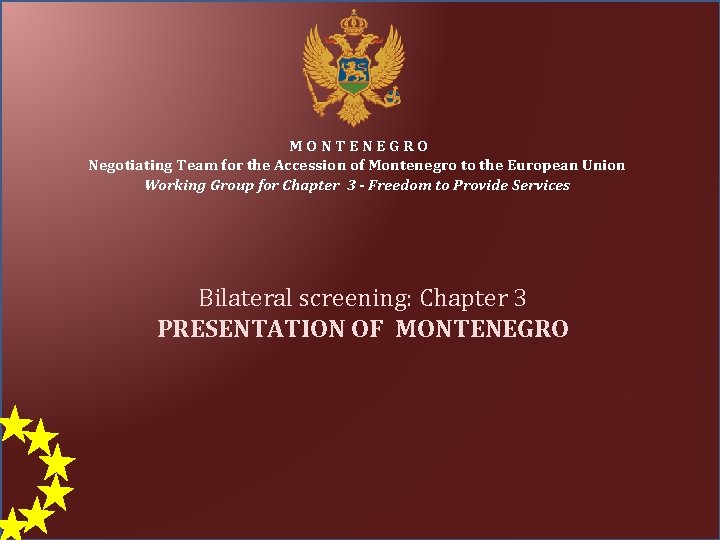 MONTENEGRO
Negotiating Team for the Accession of Montenegro to the European Union
Working Group for Chapter 3 - Freedom to Provide Services

Bilateral screening: Chapter 3
PRESENTATION OF MONTENEGRO